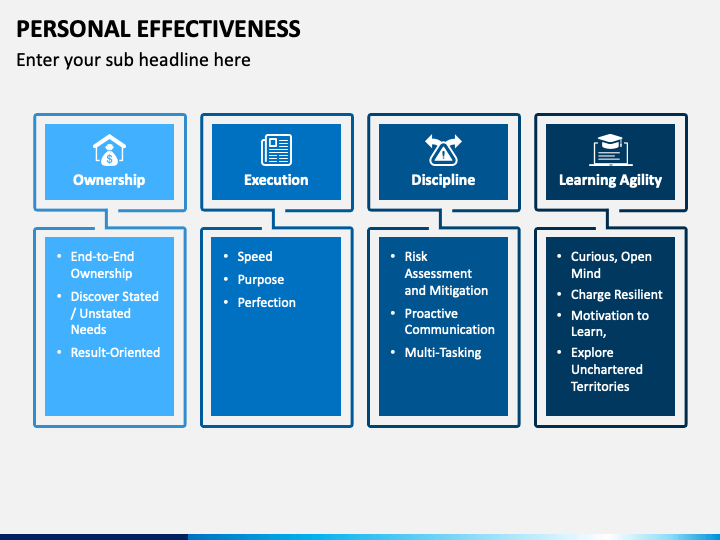 PERSONAL EFFECTIVENESS

Enter your sub headline here

Ownership

- End-to-End Ownership
- Discover Stated / Unstated Needs
- Result-Oriented

Execution

- Speed
- Purpose
- Perfection

Discipline

- Risk Assessment and Mitigation
- Proactive Communication
- Multi-Tasking

Learning Agility

- Curious, Open Mind
- Charge Resilient
- Motivation to Learn,
- Explore Unchartered Territories